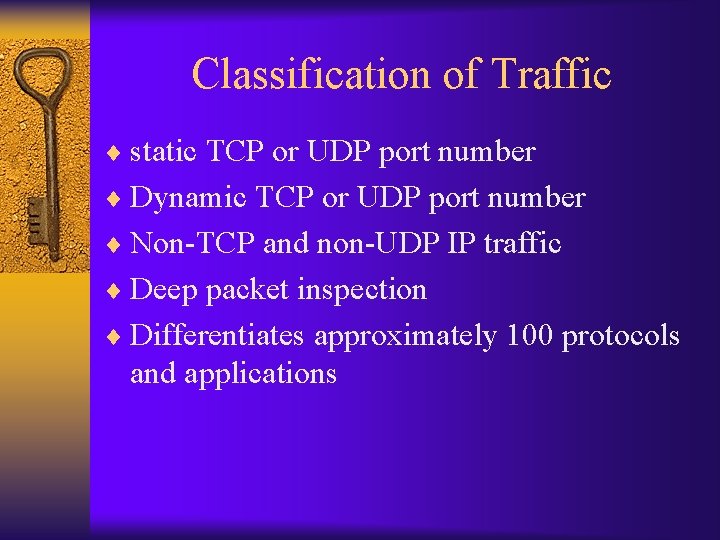 Classification of Traffic

♦ static TCP or UDP port number
♦ Dynamic TCP or UDP port number
♦ Non-TCP and non-UDP IP traffic
♦ Deep packet inspection
♦ Differentiates approximately 100 protocols and applications